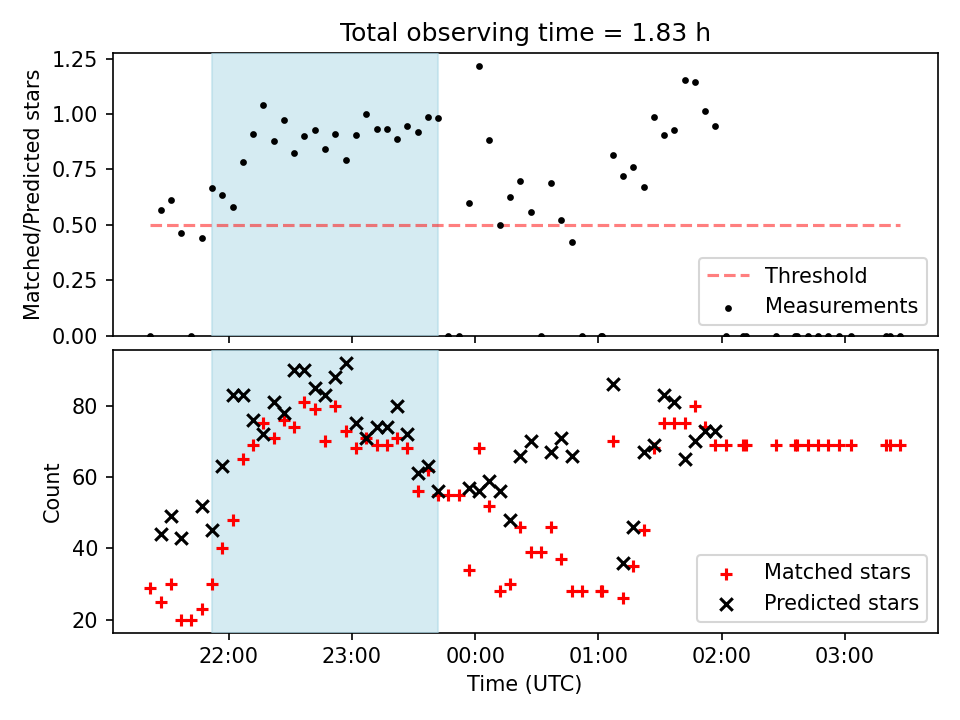 Total observing time = 1.83 h

Matched/Predicted stars

1.25
1.00
0.75
0.50
0.25
0.00

Threshold
Measurements

Count

80
60
40
20

Matched stars
Predicted stars

22:00
23:00
00:00
01:00
02:00
03:00

Time (UTC)